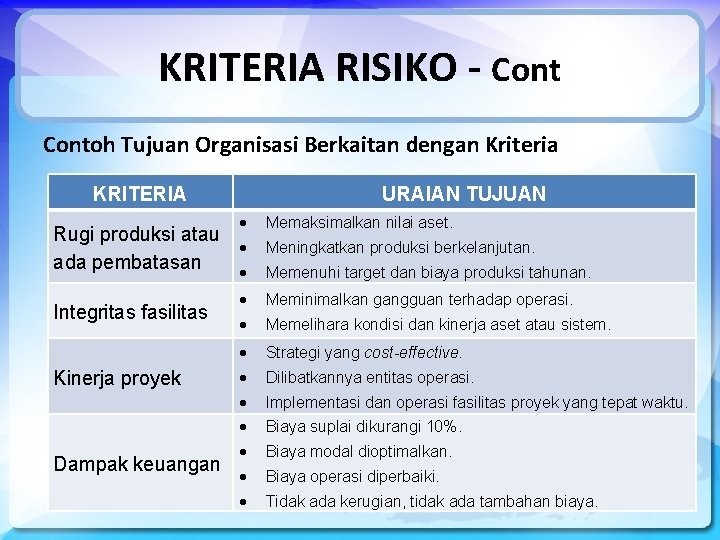 KRITERIA RISIKO - Cont

Contoh Tujuan Organisasi Berkaitan dengan Kriteria

| KRITERIA | URAIAN TUJUAN |
|---|---|
| Rugi produksi atau ada pembatasan | • Memaksimalkan nilai aset. • Meningkatkan produksi berkelanjutan. • Memenuhi target dan biaya produksi tahunan. |
| Integritas fasilitas | • Meminimalkan gangguan terhadap operasi. • Memelihara kondisi dan kinerja aset atau sistem. |
| Kinerja proyek | • Strategi yang cost-effective. • Dilibatkannya entitas operasi. • Implementasi dan operasi fasilitas proyek yang tepat waktu. |
| Dampak keuangan | • Biaya suplai dikurangi 10%. • Biaya modal dioptimalkan. • Biaya operasi diperbaiki. • Tidak ada kerugian, tidak ada tambahan biaya. |